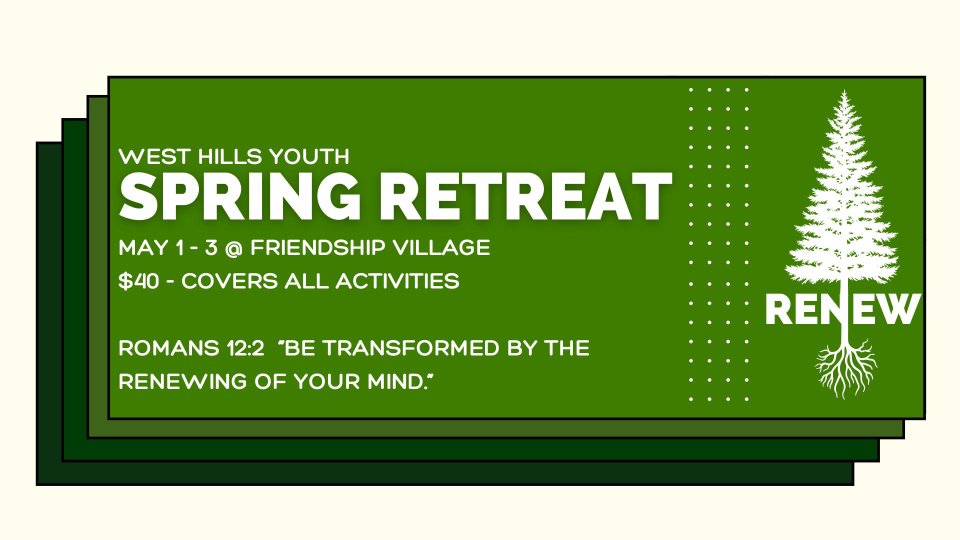 WEST HILLS YOUTH
SPRING RETREAT
MAY 1 - 3 @ FRIENDSHIP VILLAGE
$40 - COVERS ALL ACTIVITIES

ROMANS 12:2 "BE TRANSFORMED BY THE RENEWING OF YOUR MIND."

RENEW